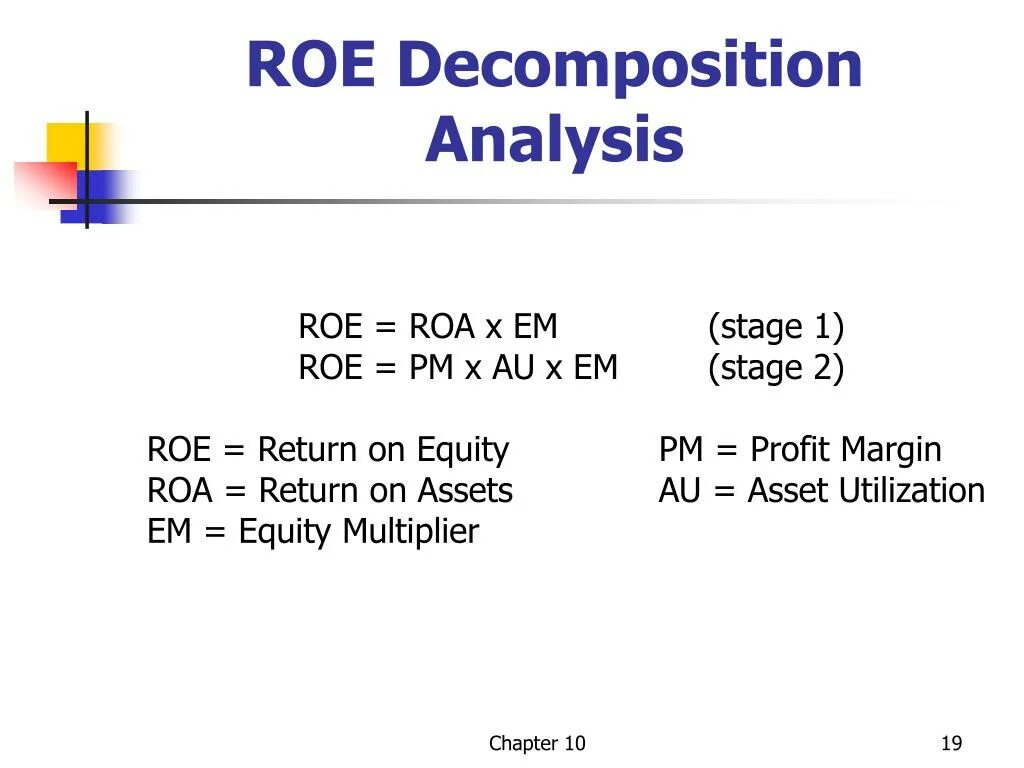 ROE Decomposition Analysis

ROE = ROA x EM (stage 1)
ROE = PM x AU x EM (stage 2)

ROE = Return on Equity
ROA = Return on Assets
EM = Equity Multiplier

PM = Profit Margin
AU = Asset Utilization

Chapter 10

19